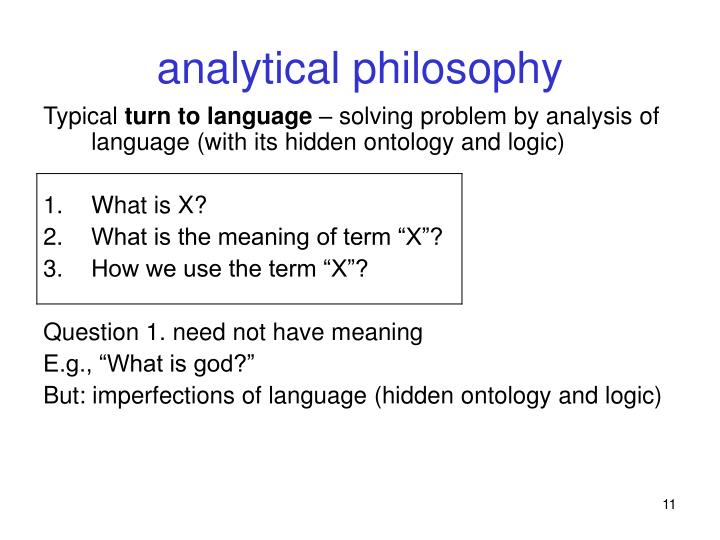 analytical philosophy

Typical turn to language – solving problem by analysis of language (with its hidden ontology and logic)

1. What is X?
2. What is the meaning of term “X”?
3. How we use the term “X”?

Question 1. need not have meaning
E.g., “What is god?”
But: imperfections of language (hidden ontology and logic)

11